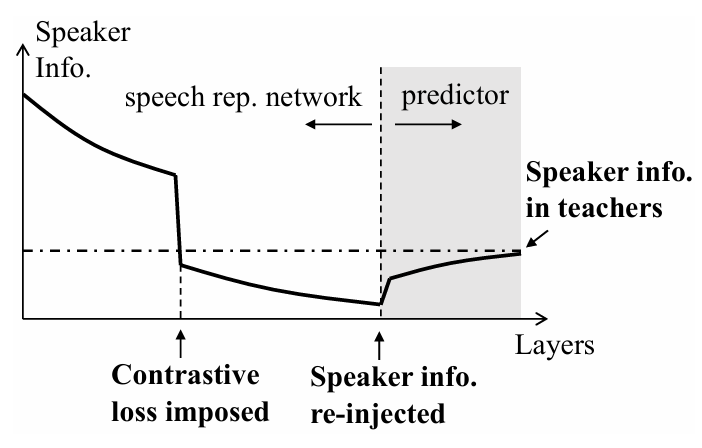 Speaker Info.

speech rep. network

predictor

Speaker info. in teachers

Layers

Contrastive loss imposed

Speaker info. re-injected